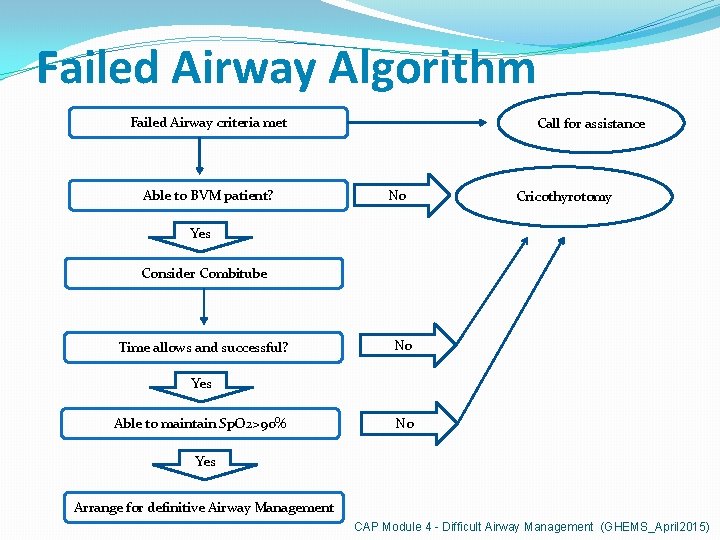 Failed Airway Algorithm

Failed Airway criteria met

Call for assistance

Able to BVM patient?

No

Cricothyrotomy

Yes

Consider Combitube

Time allows and successful?

No

Yes

Able to maintain SpO2>90%

No

Yes

Arrange for definitive Airway Management

CAP Module 4 - Difficult Airway Management (GHEMS_April2015)